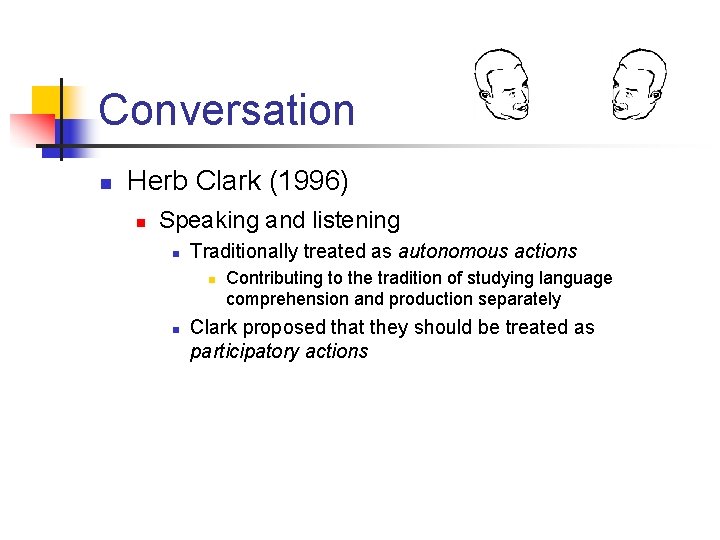 Conversation

Herb Clark (1996)

Speaking and listening

Traditionally treated as autonomous actions

Contributing to the tradition of studying language comprehension and production separately

Clark proposed that they should be treated as participatory actions